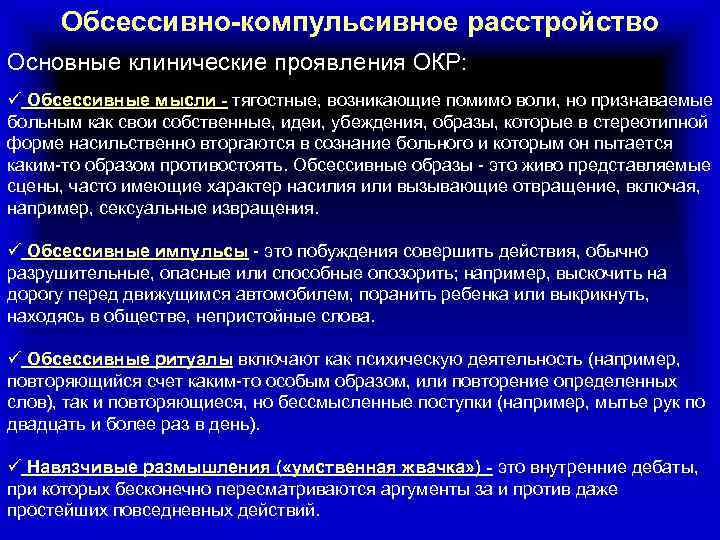 Обсессивно-компульсивное расстройство

Основные клинические проявления ОКР:

✓ Обсессивные мысли - тягостные, возникающие помимо воли, но признаваемые больным как свои собственные, идеи, убеждения, образы, которые в стереотипной форме насильственно вторгаются в сознание больного и которым он пытается каким-то образом противостоять. Обсессивные образы - это живо представляемые сцены, часто имеющие характер насилия или вызывающие отвращение, включая, например, сексуальные извращения.

✓ Обсессивные импульсы - это побуждения совершить действия, обычно разрушительные, опасные или способные опозорить; например, выскочить на дорогу перед движущимся автомобилем, поранить ребенка или выкрикнуть, находясь в обществе, непристойные слова.

✓ Обсессивные ритуалы включают как психическую деятельность (например, повторяющийся счет каким-то особым образом, или повторение определенных слов), так и повторяющиеся, но бессмысленные поступки (например, мытье рук по двадцать и более раз в день).

✓ Навязчивые размышления («умственная жвачка») - это внутренние дебаты, при которых бесконечно пересматриваются аргументы за и против даже простейших повседневных действий.